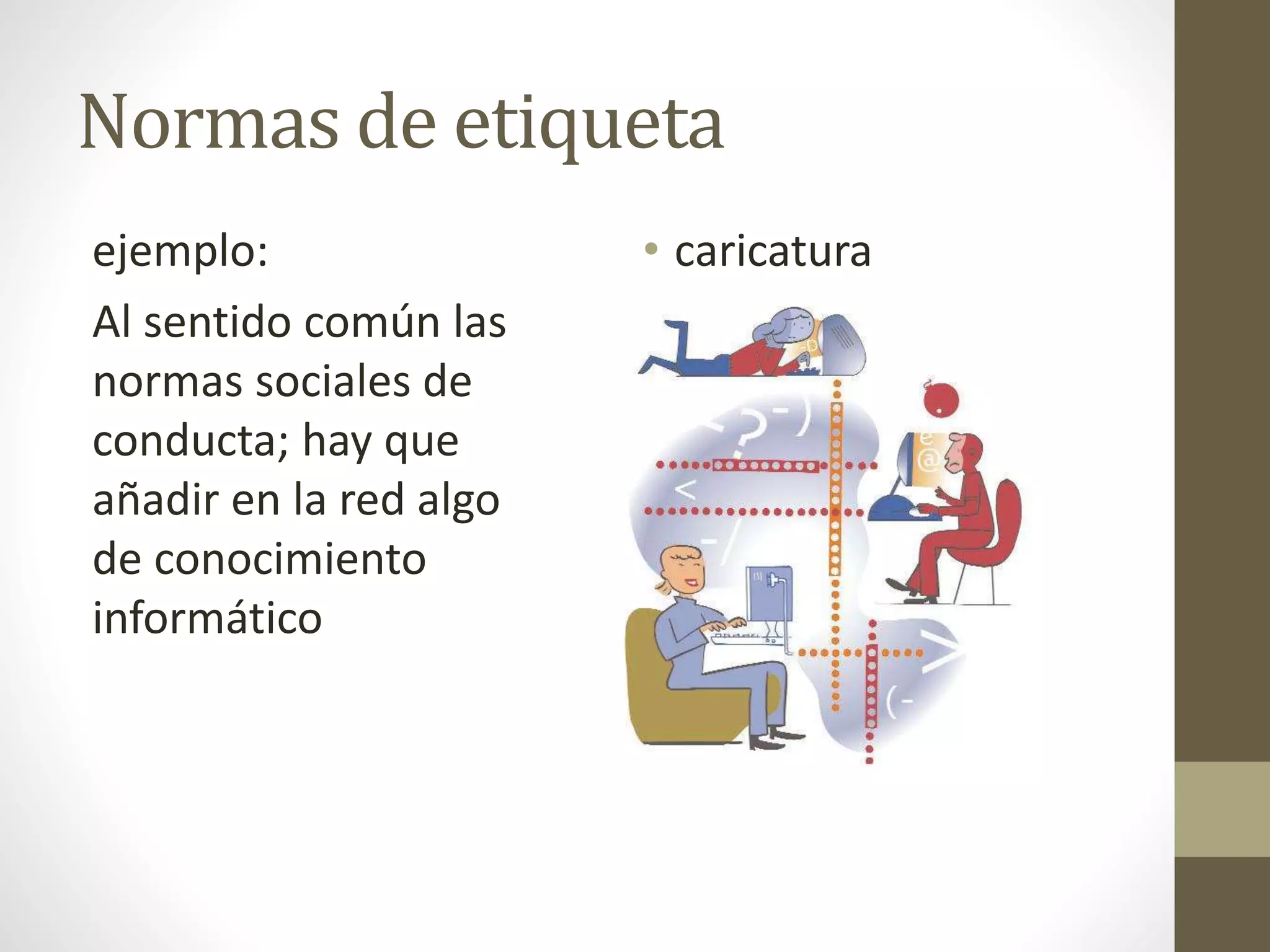 Normas de etiqueta

ejemplo:

Al sentido común las normas sociales de conducta; hay que añadir en la red algo de conocimiento informático

• caricatura